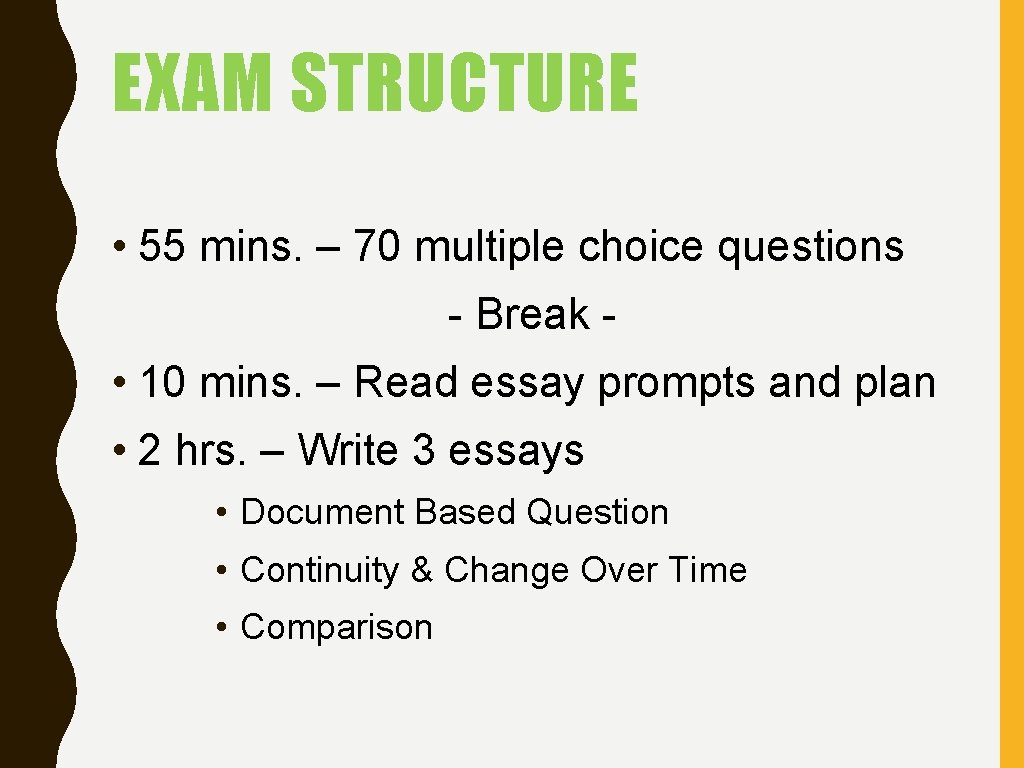 EXAM STRUCTURE

• 55 mins. – 70 multiple choice questions

- Break -

• 10 mins. – Read essay prompts and plan

• 2 hrs. – Write 3 essays

• Document Based Question

• Continuity & Change Over Time

• Comparison